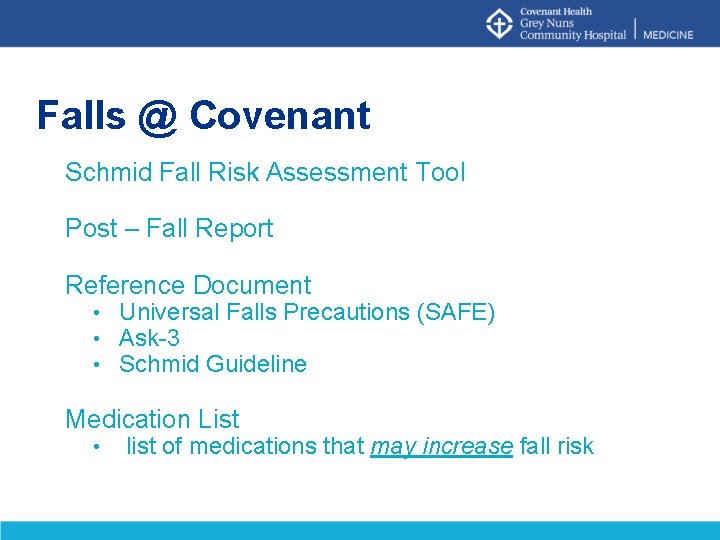 Covenant Health
Grey Nuns
Community Hospital | MEDICINE

Falls @ Covenant

Schmid Fall Risk Assessment Tool

Post – Fall Report

Reference Document
• Universal Falls Precautions (SAFE)
• Ask-3
• Schmid Guideline

Medication List
• list of medications that may increase fall risk